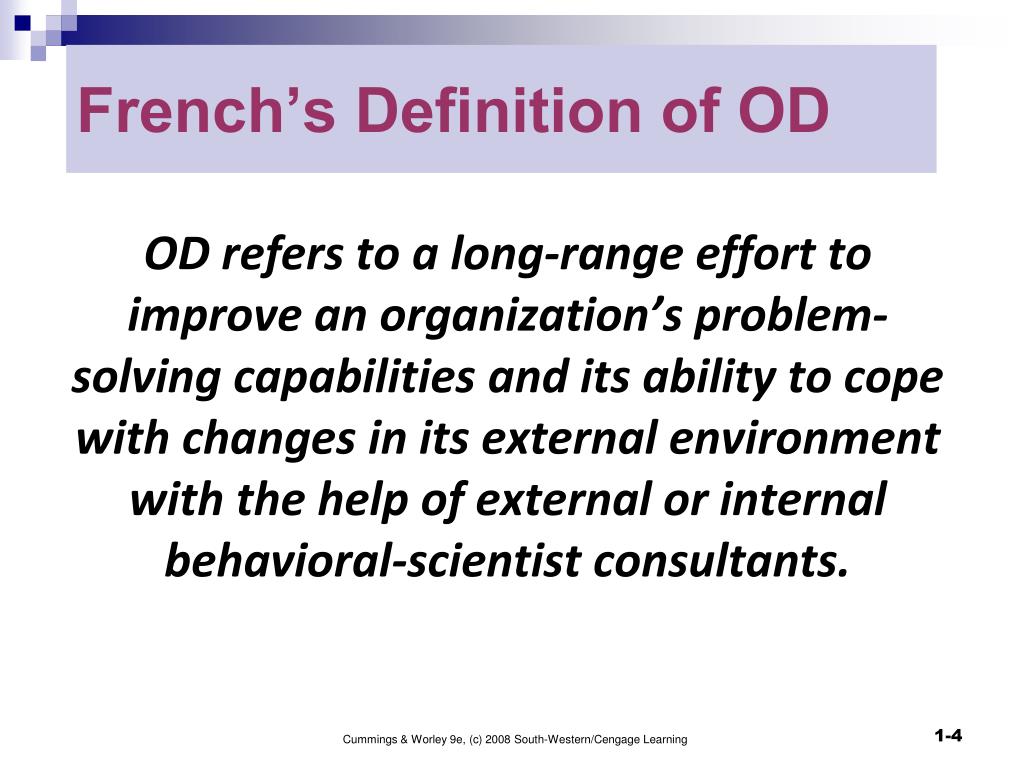 French’s Definition of OD

OD refers to a long-range effort to improve an organization’s problem-solving capabilities and its ability to cope with changes in its external environment with the help of external or internal behavioral-scientist consultants.

Cummings & Worley 9e, (c) 2008 South-Western/Cengage Learning

1-4